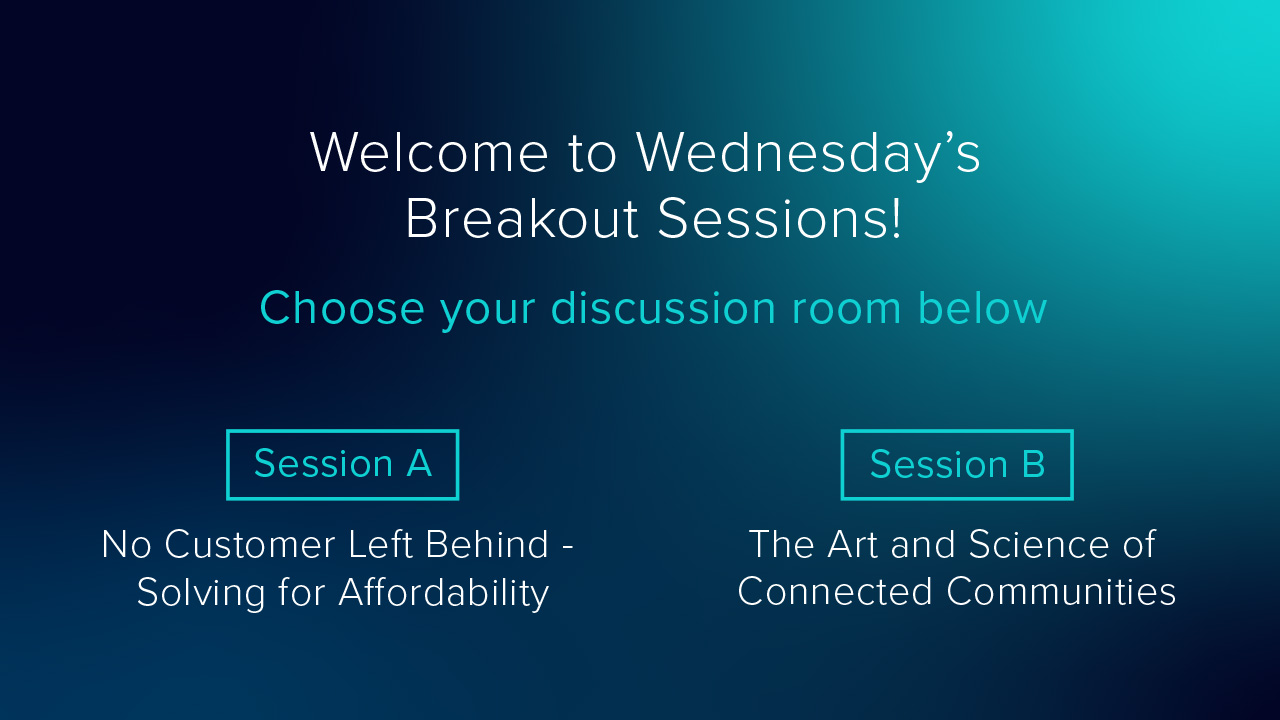 Welcome to Wednesday’s Breakout Sessions!

Choose your discussion room below

Session A

No Customer Left Behind - Solving for Affordability

Session B

The Art and Science of Connected Communities